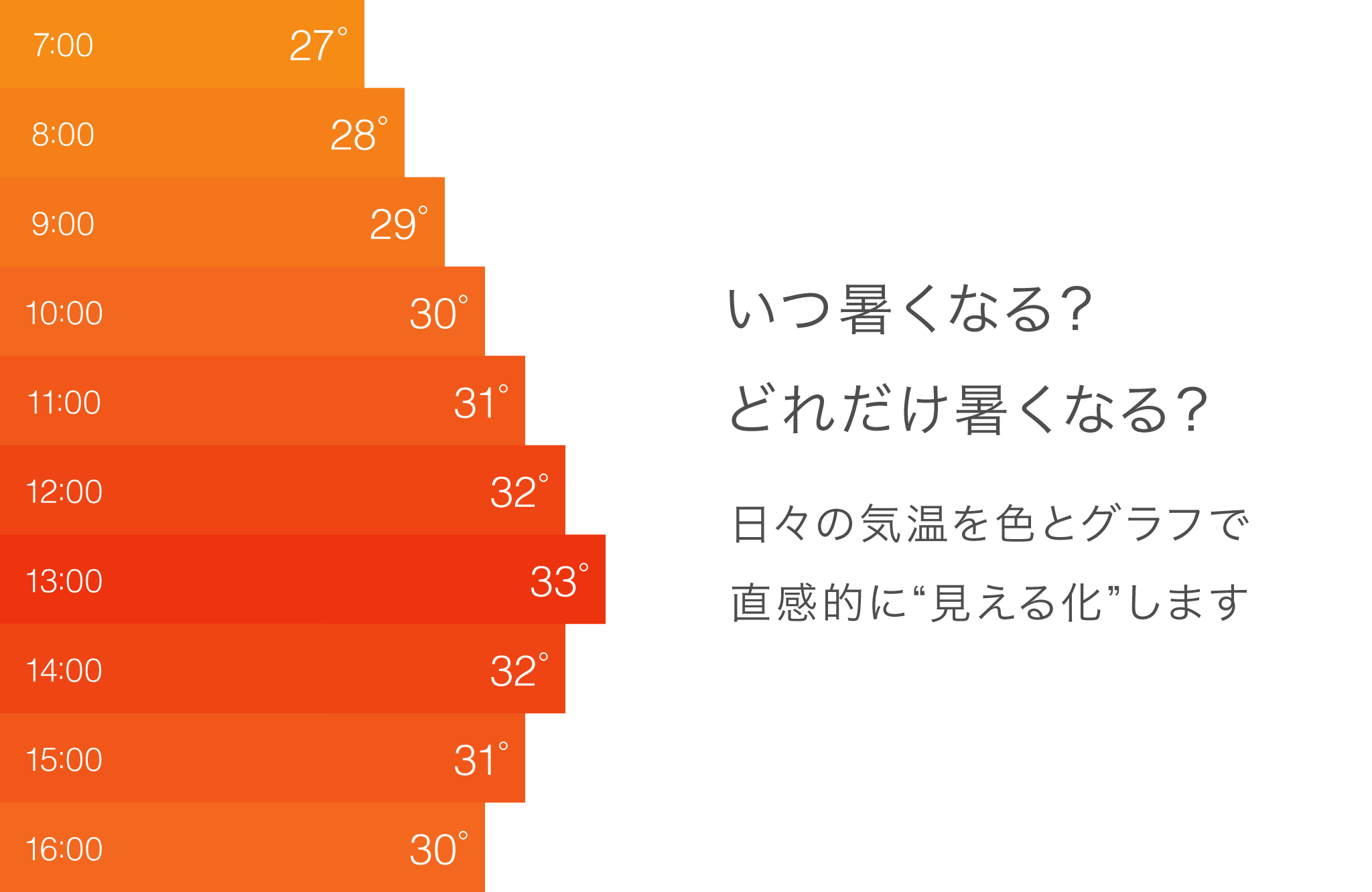 7:00 27°
8:00 28°
9:00 29°
10:00 30°
11:00 31°
12:00 32°
13:00 33°
14:00 32°
15:00 31°
16:00 30°

いつ暑くなる?
どれだけ暑くなる?

日々の気温を色とグラフで
直感的に“見える化”します